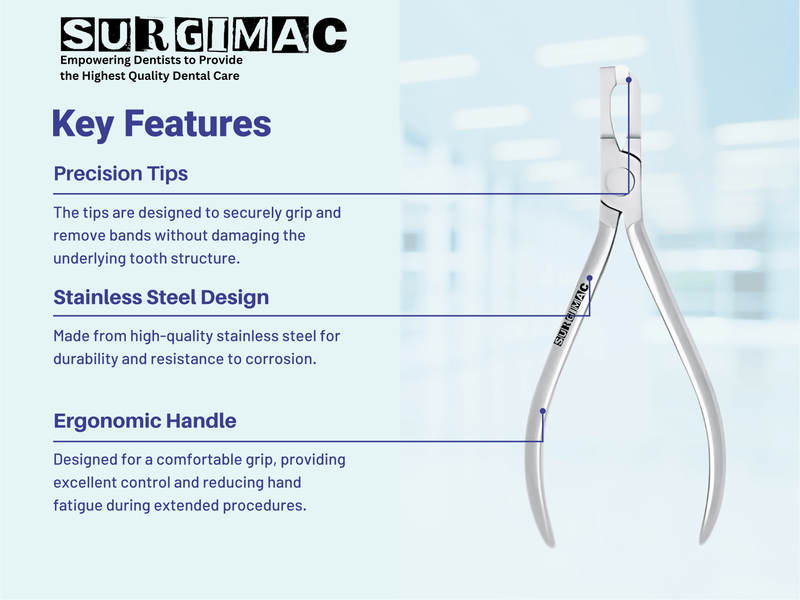 SURGIMAC
Empowering Dentists to Provide the Highest Quality Dental Care

Key Features

Precision Tips

The tips are designed to securely grip and remove bands without damaging the underlying tooth structure.

Stainless Steel Design

Made from high-quality stainless steel for durability and resistance to corrosion.

Ergonomic Handle

Designed for a comfortable grip, providing excellent control and reducing hand fatigue during extended procedures.

SURGIMAC